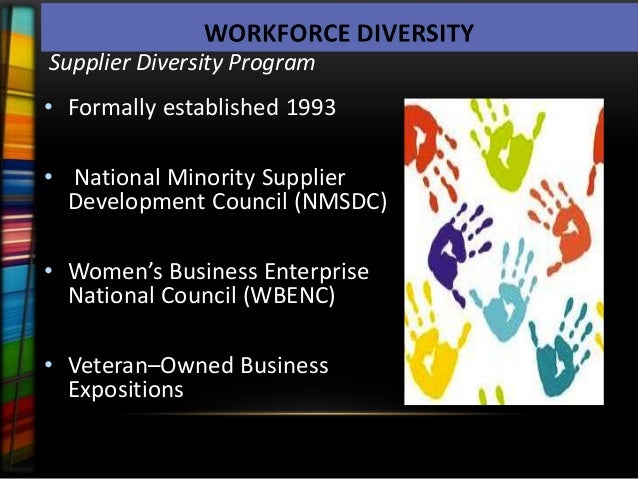 WORKFORCE DIVERSITY

Supplier Diversity Program

• Formally established 1993

• National Minority Supplier Development Council (NMSDC)

• Women's Business Enterprise National Council (WBENC)

• Veteran–Owned Business Expositions